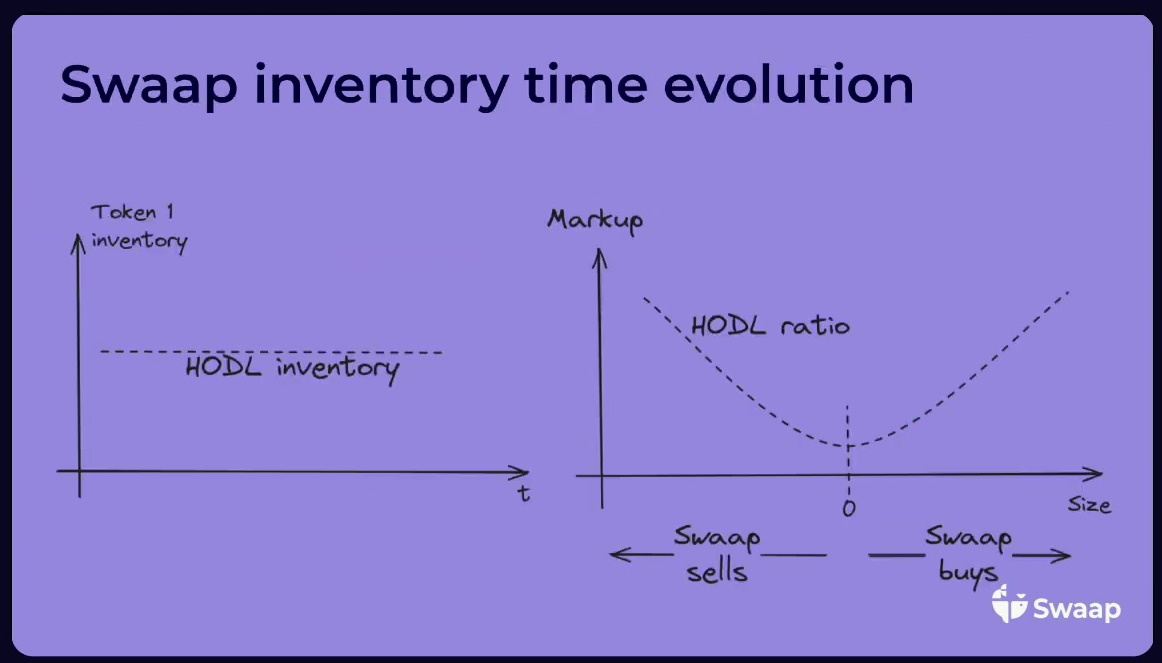 Swaap inventory time evolution

Token 1 inventory

HODL inventory

t

Markup

HODL ratio

0

Size

Swaap sells

Swaap buys

Swaap